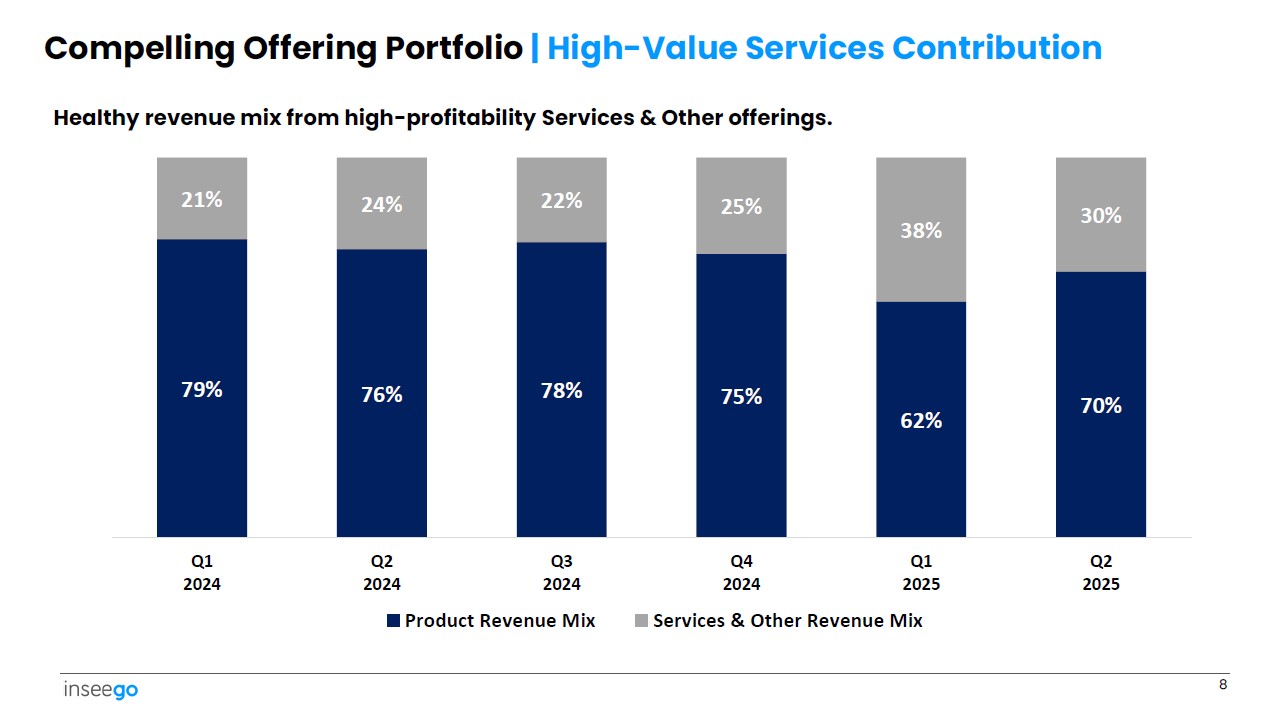 Compelling Offering Portfolio | High-Value Services Contribution

Healthy revenue mix from high-profitability Services & Other offerings.

21%
24%
22%
25%
38%
30%

79%
76%
78%
75%
62%
70%

Q1 2024
Q2 2024
Q3 2024
Q4 2024
Q1 2025
Q2 2025

Product Revenue Mix
Services & Other Revenue Mix

inseego

8